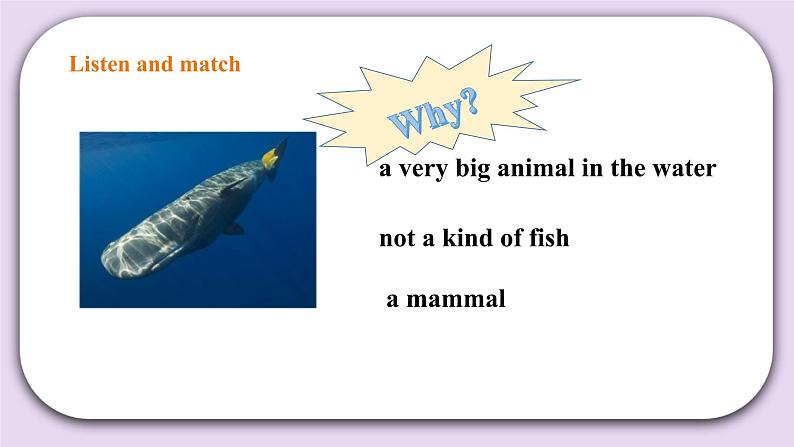 Listen and match

Why?

a very big animal in the water

not a kind of fish

a mammal